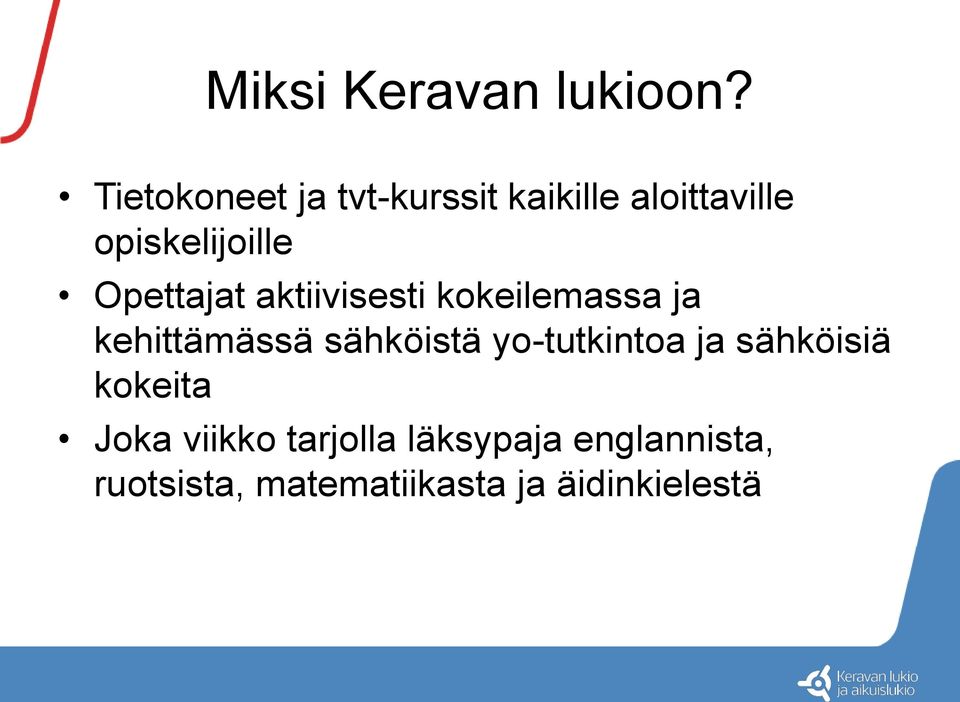 Miksi Keravan lukioon?

• Tietokoneet ja tvt-kurssit kaikille aloittaville opiskelijoille

• Opettajat aktiivisesti kokeilemassa ja kehittämässä sähköistä yo-tutkintoa ja sähköisiä kokeita

• Joka viikko tarjolla läksypaja englannista, ruotsista, matematiikasta ja äidinkielestä

Keravan lukio ja aikuislukio